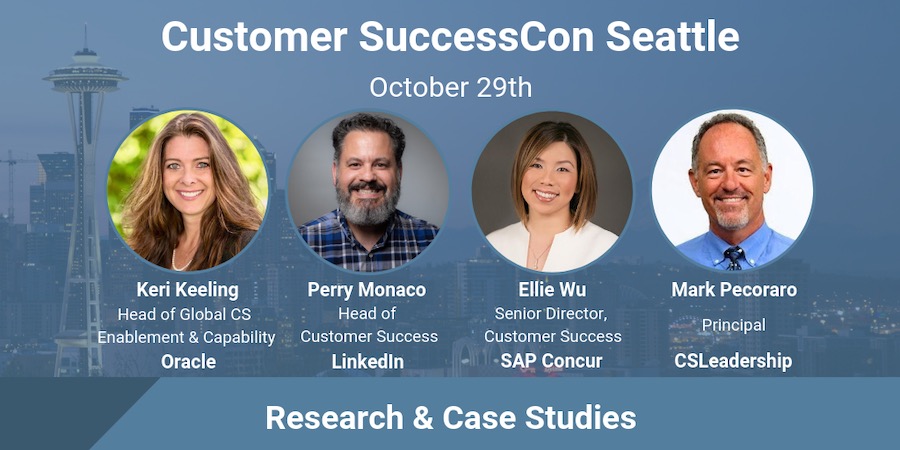 Customer SuccessCon Seattle

October 29th

Keri Keeling
Head of Global CS Enablement & Capability
Oracle

Perry Monaco
Head of Customer Success
LinkedIn

Ellie Wu
Senior Director, Customer Success
SAP Concur

Mark Pecoraro
Principal
CSLeadership

Research & Case Studies